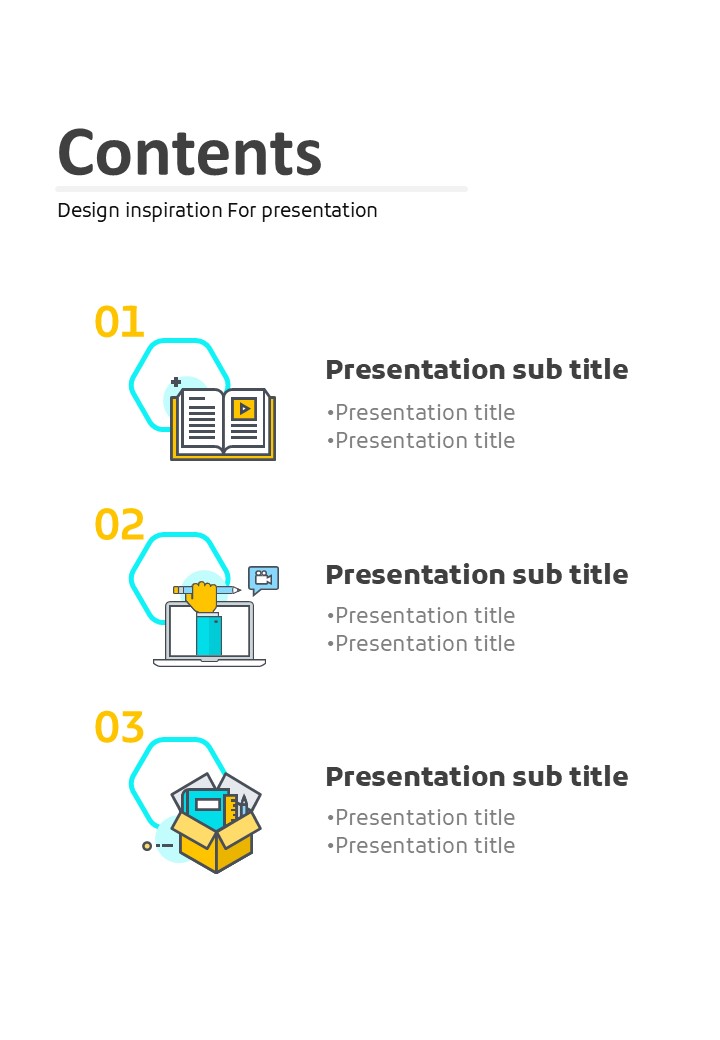 Contents

Design inspiration For presentation

01

Presentation sub title

•Presentation title
•Presentation title

02

Presentation sub title

•Presentation title
•Presentation title

03

Presentation sub title

•Presentation title
•Presentation title